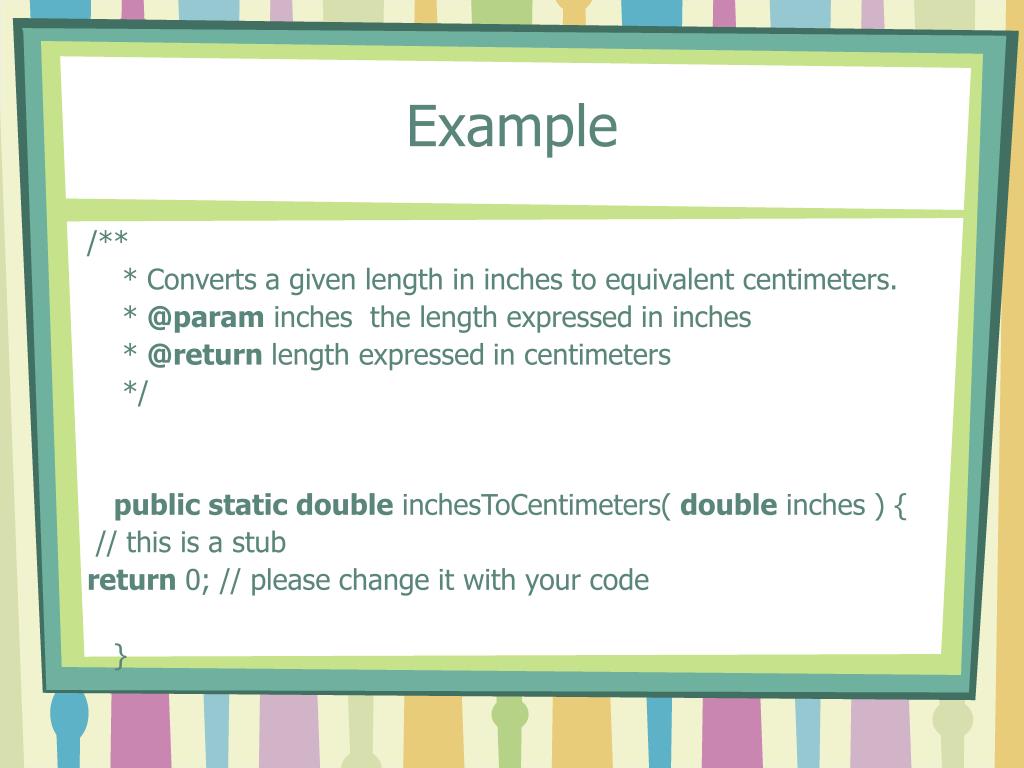 Example

/**
* Converts a given length in inches to equivalent centimeters.
* @param inches the length expressed in inches
* @return length expressed in centimeters
*/

public static double inchesToCentimeters( double inches ) {
// this is a stub
return 0; // please change it with your code

}